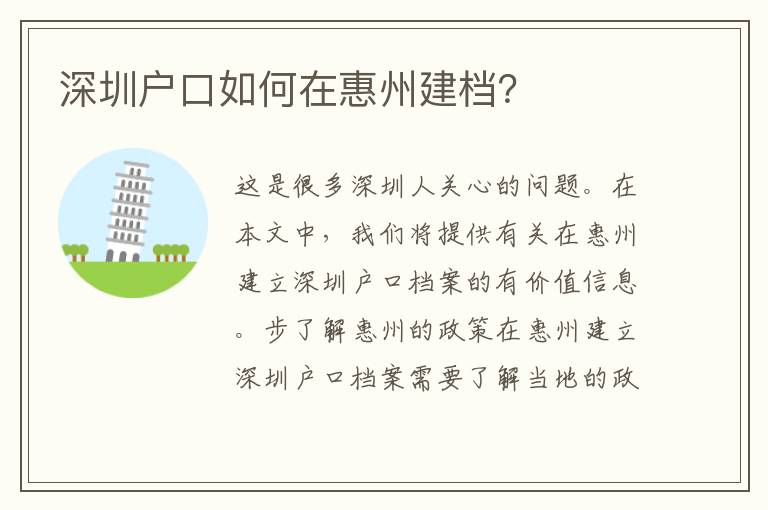 深圳户口如何在惠州建档?

这是很多深圳人关心的问题。在本文中，我们将提供有关在惠州建立深圳户口档案的有价值信息。步了解惠州的政策在惠州建立深圳户口档案需要了解当地的政